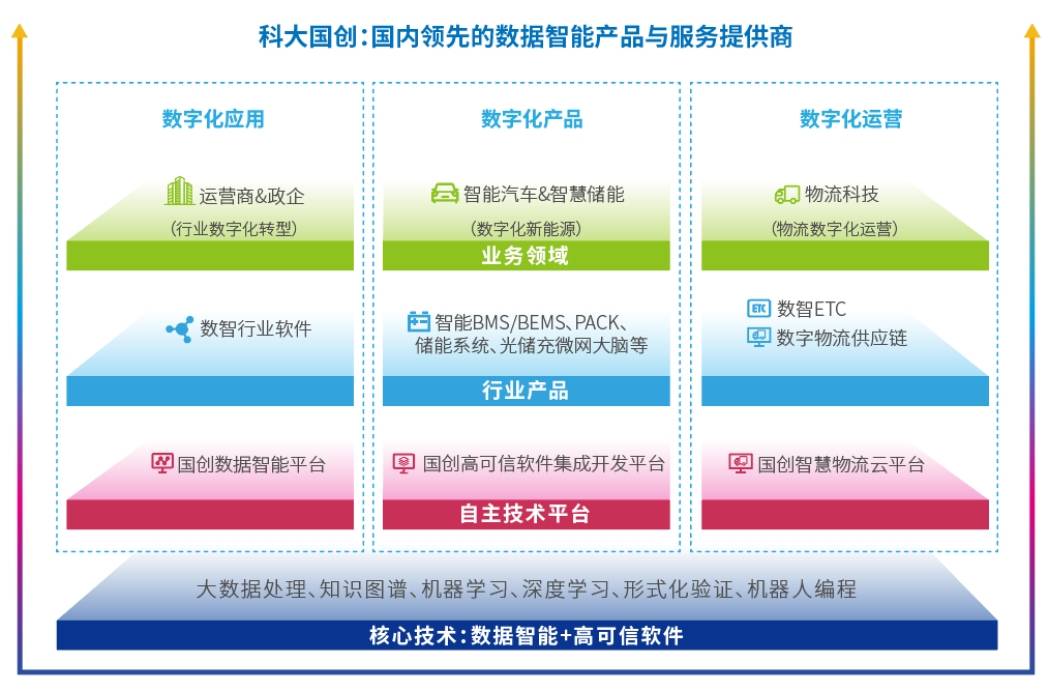 科大国创:国内领先的数据智能产品与服务提供商

数字化应用

运营商&政企
(行业数字化转型)

数智行业软件

国创数据智能平台

数字化产品

智能汽车&智慧储能
(数字化新能源)
业务领域

智能BMS/BEMS、PACK、储能系统、光储充微网大脑等
行业产品

国创高可信软件集成开发平台
自主技术平台

数字化运营

物流科技
(物流数字化运营)

ETC 数智ETC
数字物流供应链

国创智慧物流云平台

大数据处理、知识图谱、机器学习、深度学习、形式化验证、机器人编程
核心技术:数据智能+高可信软件